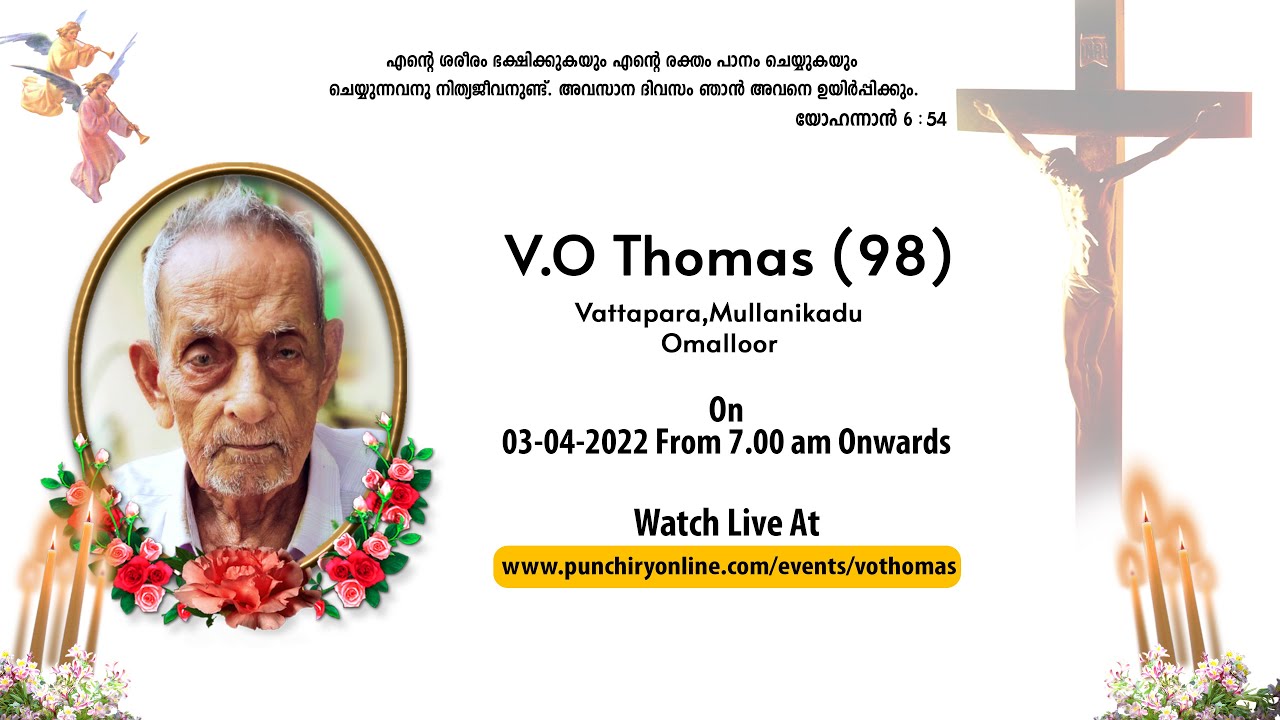 എന്റെ ശരീരം ഭക്ഷിക്കുകയും എന്റെ രക്തം പാനം ചെയ്യുകയും ചെയ്യുന്നവനു നിത്യജീവനുണ്ട്. അവസാന ദിവസം ഞാൻ അവനെ ഉയിർപ്പിക്കും.
യോഹന്നാൻ 6 : 54

V.O Thomas (98)
Vattapara,Mullanikadu
Omalloor

On
03-04-2022 From 7.00 am Onwards

Watch Live At
www.punchiryonline.com/events/vothomas